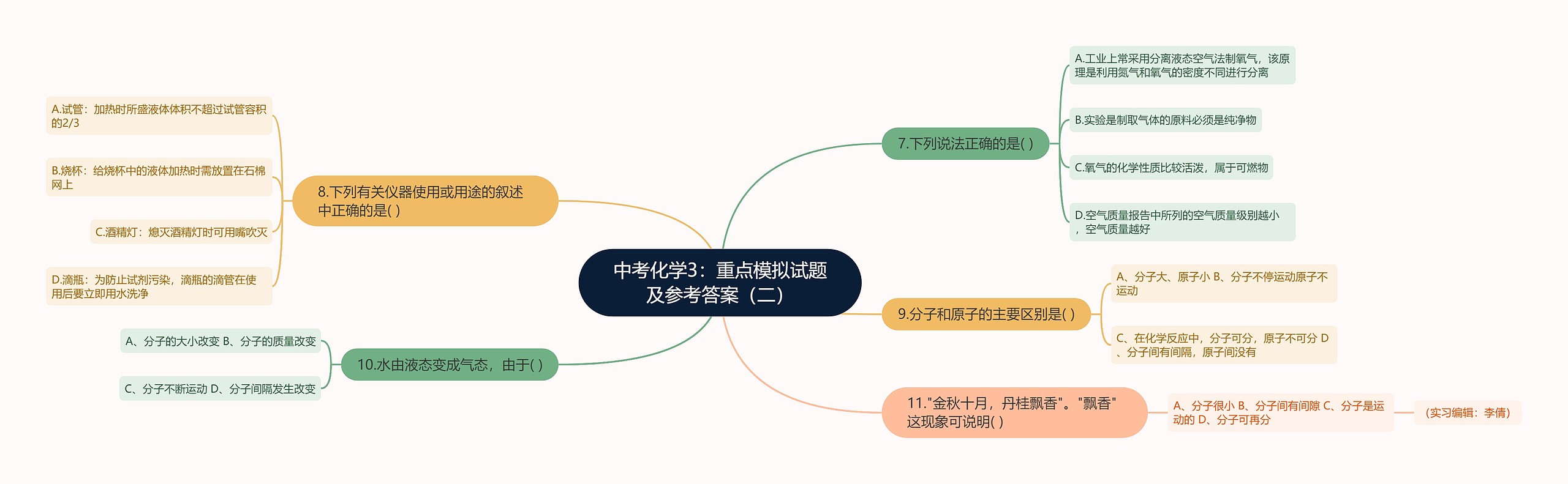 中考化学3：重点模拟试题及参考答案（二）

7.下列说法正确的是( )

A.工业上常采用分离液态空气法制氧气，该原理是利用氮气和氧气的密度不同进行分离

B.实验是制取气体的原料必须是纯净物

C.氧气的化学性质比较活泼，属于可燃物

D.空气质量报告中所列的空气质量级别越小，空气质量越好

8.下列有关仪器使用或用途的叙述中正确的是( )

A.试管：加热时所盛液体体积不超过试管容积的2/3

B.烧杯：给烧杯中的液体加热时需放置在石棉网上

C.酒精灯：熄灭酒精灯时可用嘴吹灭

D.滴瓶：为防止试剂污染，滴瓶的滴管在使用后要立即用水洗净

9.分子和原子的主要区别是( )

A、分子大、原子小 B、分子不停运动原子不运动

C、在化学反应中，分子可分，原子不可分 D、分子间有间隔，原子间没有

10.水由液态变成气态，由于( )

A、分子的大小改变 B、分子的质量改变

C、分子不断运动 D、分子间隔发生改变

11."金秋十月，丹桂飘香"。"飘香"这现象可说明( )

A、分子很小 B、分子间有间隙 C、分子是运动的 D、分子可再分

（实习编辑：李倩）